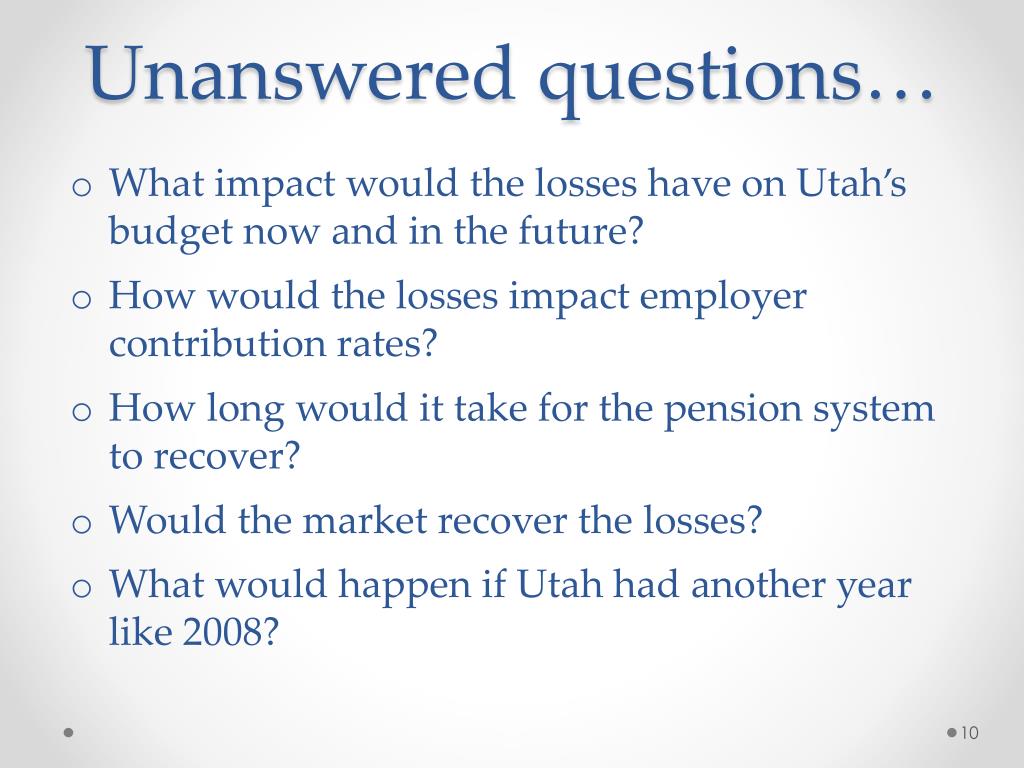 Unanswered questions…

o What impact would the losses have on Utah's budget now and in the future?

o How would the losses impact employer contribution rates?

o How long would it take for the pension system to recover?

o Would the market recover the losses?

o What would happen if Utah had another year like 2008?

10